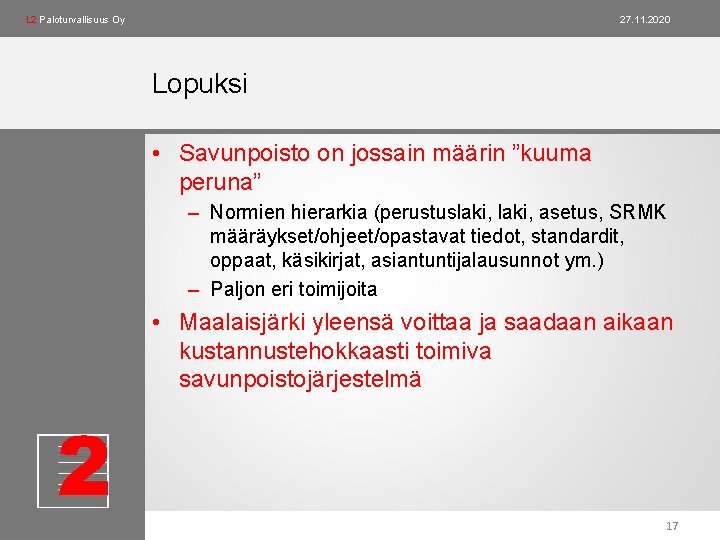 L2 Paloturvallisuus Oy

27.11.2020

Lopuksi

• Savunpoisto on jossain määrin ”kuuma peruna”
– Normien hierarkia (perustuslaki, laki, asetus, SRMK määräykset/ohjeet/opastavat tiedot, standardit, oppaat, käsikirjat, asiantuntijalausunnot ym.)
– Paljon eri toimijoita
• Maalaisjärki yleensä voittaa ja saadaan aikaan kustannustehokkaasti toimiva savunpoistojärjestelmä

2

17